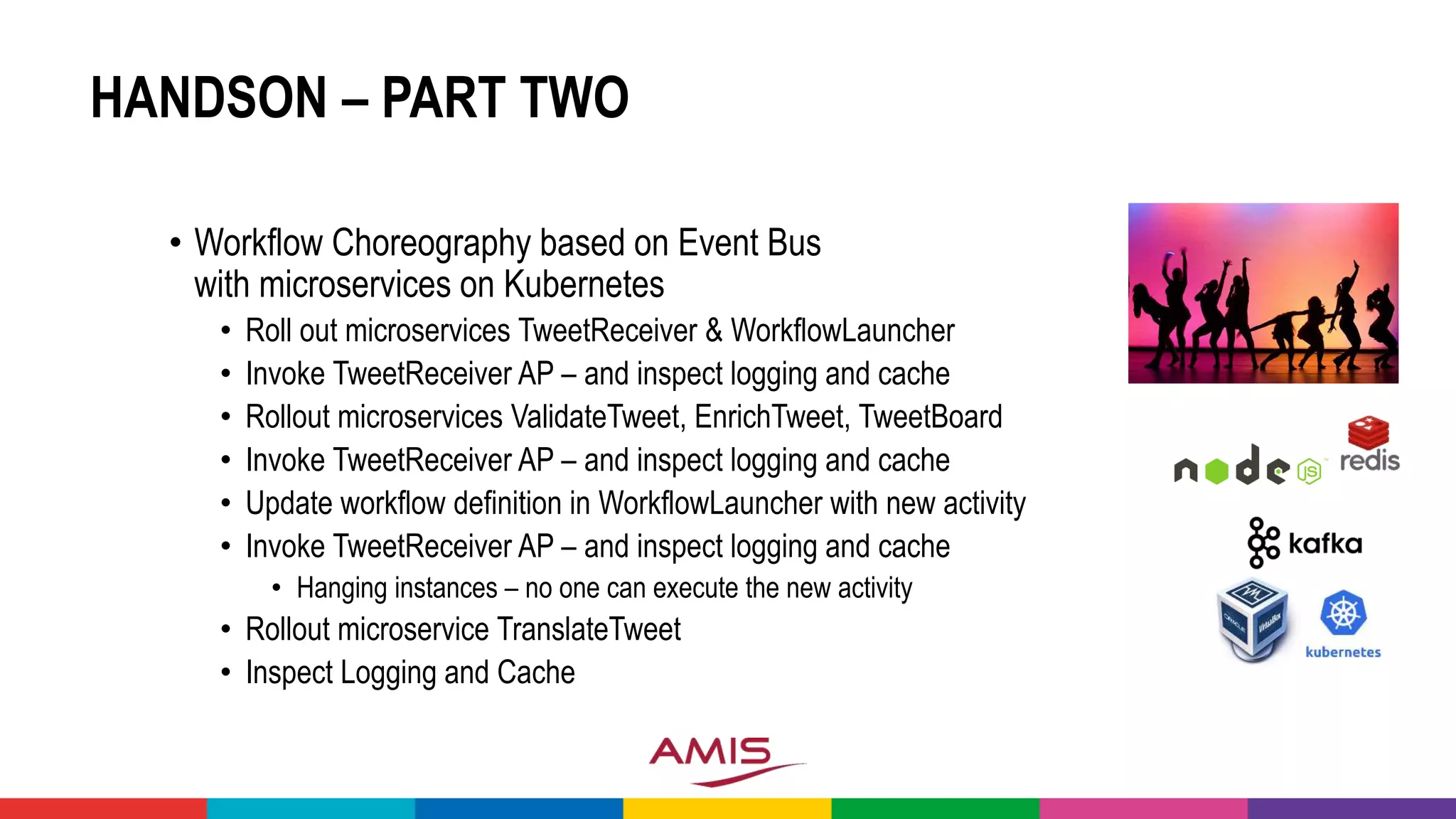 HANDSON – PART TWO

• Workflow Choreography based on Event Bus with microservices on Kubernetes
  • Roll out microservices TweetReceiver & WorkflowLauncher
  • Invoke TweetReceiver AP – and inspect logging and cache
  • Rollout microservices ValidateTweet, EnrichTweet, TweetBoard
  • Invoke TweetReceiver AP – and inspect logging and cache
  • Update workflow definition in WorkflowLauncher with new activity
  • Invoke TweetReceiver AP – and inspect logging and cache
    • Hanging instances – no one can execute the new activity
  • Rollout microservice TranslateTweet
  • Inspect Logging and Cache

node JS

redis

kafka

ORACLE VirtualBox

kubernetes

AMIS